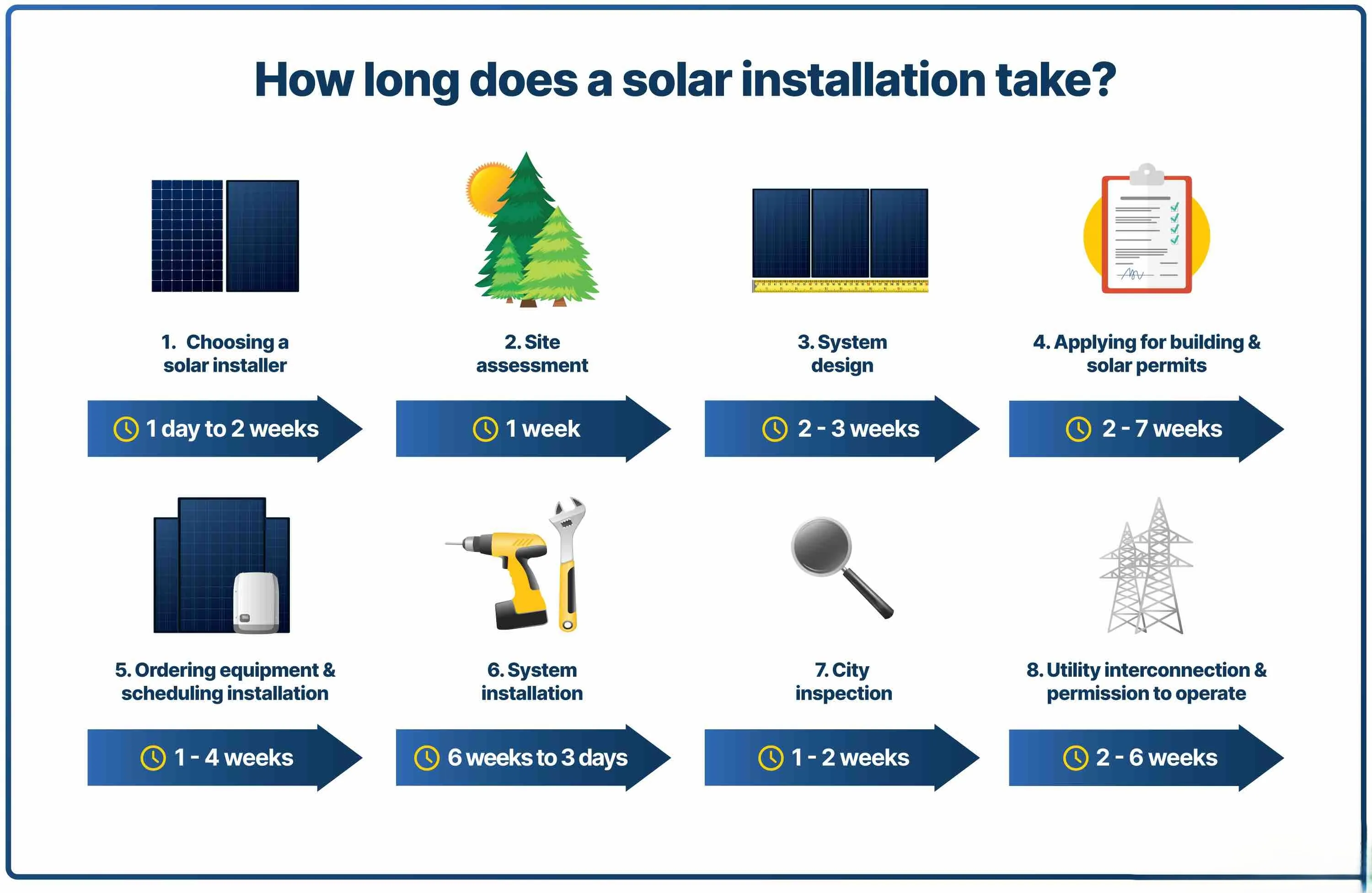 How long does a solar installation take?

1. Choosing a solar installer

1 day to 2 weeks

2. Site assessment

1 week

3. System design

2 - 3 weeks

4. Applying for building & solar permits

2 - 7 weeks

5. Ordering equipment & scheduling installation

1 - 4 weeks

6. System installation

6 weeks to 3 days

7. City inspection

1 - 2 weeks

8. Utility interconnection & permission to operate

2 - 6 weeks